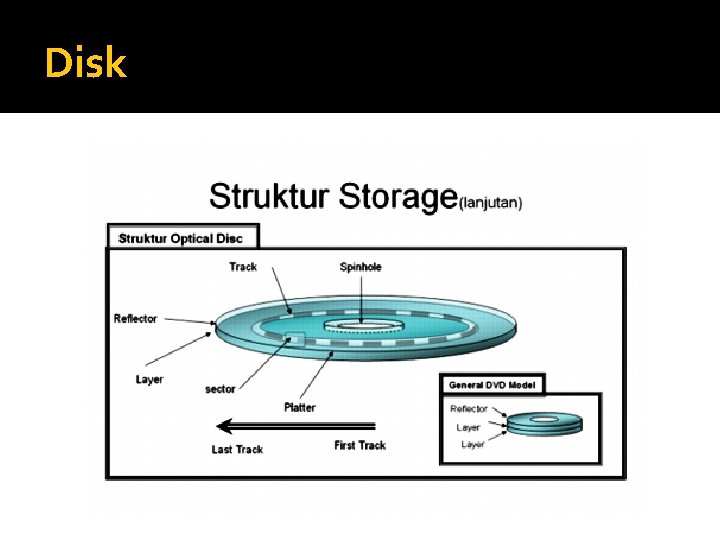 Disk

Struktur Storage(lanjutan)

Struktur Optical Disc

Track

Spinhole

Reflector

Layer

sector

Platter

Last Track

First Track

General DVD Model

Reflector

Layer

Layer